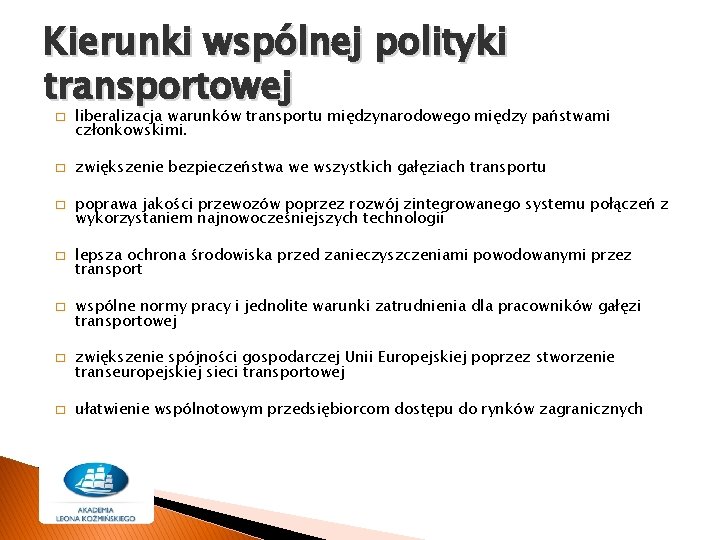 Kierunki wspólnej polityki transportowej

□ liberalizacja warunków transportu międzynarodowego między państwami członkowskimi.

□ zwiększenie bezpieczeństwa we wszystkich gałęziach transportu

□ poprawa jakości przewozów poprzez rozwój zintegrowanego systemu połączeń z wykorzystaniem najnowocześniejszych technologii

□ lepsza ochrona środowiska przed zanieczyszczeniami powodowanymi przez transport

□ wspólne normy pracy i jednolite warunki zatrudnienia dla pracowników gałęzi transportowej

□ zwiększenie spójności gospodarczej Unii Europejskiej poprzez stworzenie transeuropejskiej sieci transportowej

□ ułatwienie wspólnotowym przedsiębiorcom dostępu do rynków zagranicznych

AKADEMIA LEONA KOŹMIŃSKIEGO